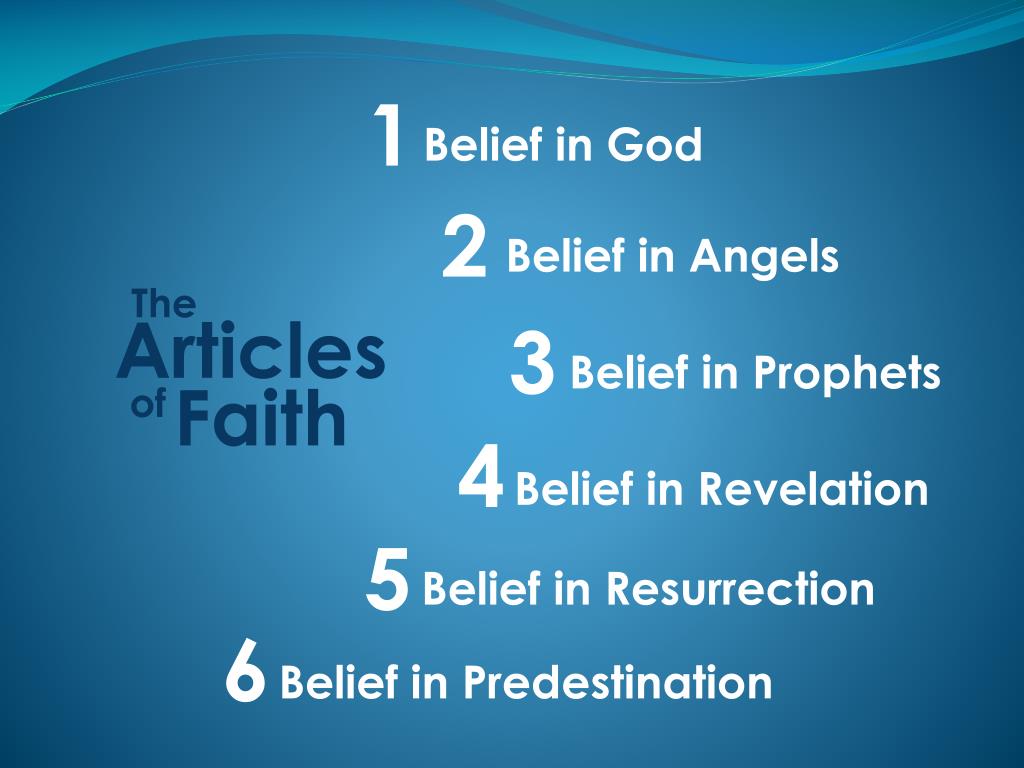 The Articles of Faith

1 Belief in God

2 Belief in Angels

3 Belief in Prophets

4 Belief in Revelation

5 Belief in Resurrection

6 Belief in Predestination